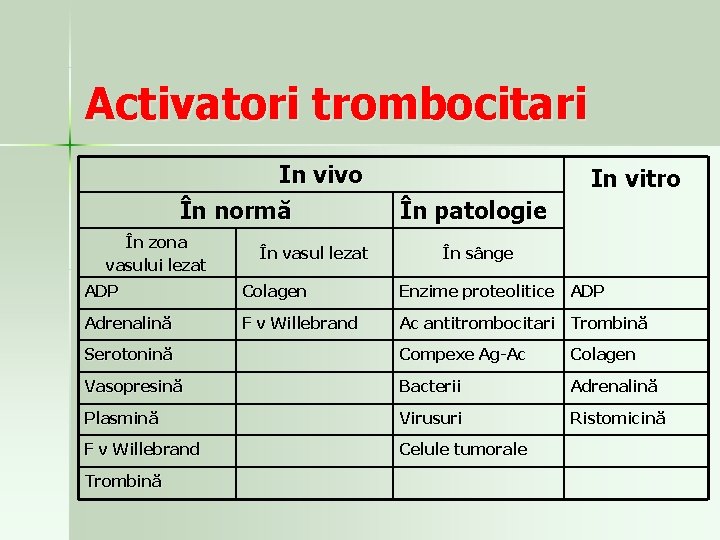 Activatori trombocitari

| In vivo | | | In vitro |
|---|---|---|---|
| În normă | | În patologie | |
| În zona vasului lezat | În vasul lezat | În sânge | |
| ADP | Colagen | Enzime proteolitice | ADP |
| Adrenalină | F v Willebrand | Ac antitrombocitari | Trombină |
| Serotonină | | Compexe Ag-Ac | Colagen |
| Vasopresină | | Bacterii | Adrenalină |
| Plasmină | | Virusuri | Ristomicină |
| F v Willebrand | | Celule tumorale | |
| Trombină | | | |